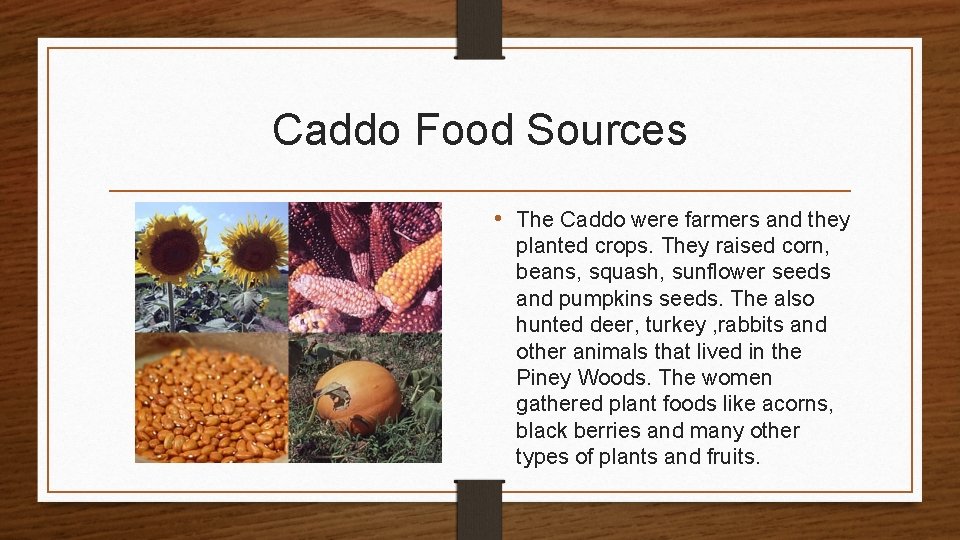 Caddo Food Sources

• The Caddo were farmers and they planted crops. They raised corn, beans, squash, sunflower seeds and pumpkins seeds. The also hunted deer, turkey ,rabbits and other animals that lived in the Piney Woods. The women gathered plant foods like acorns, black berries and many other types of plants and fruits.